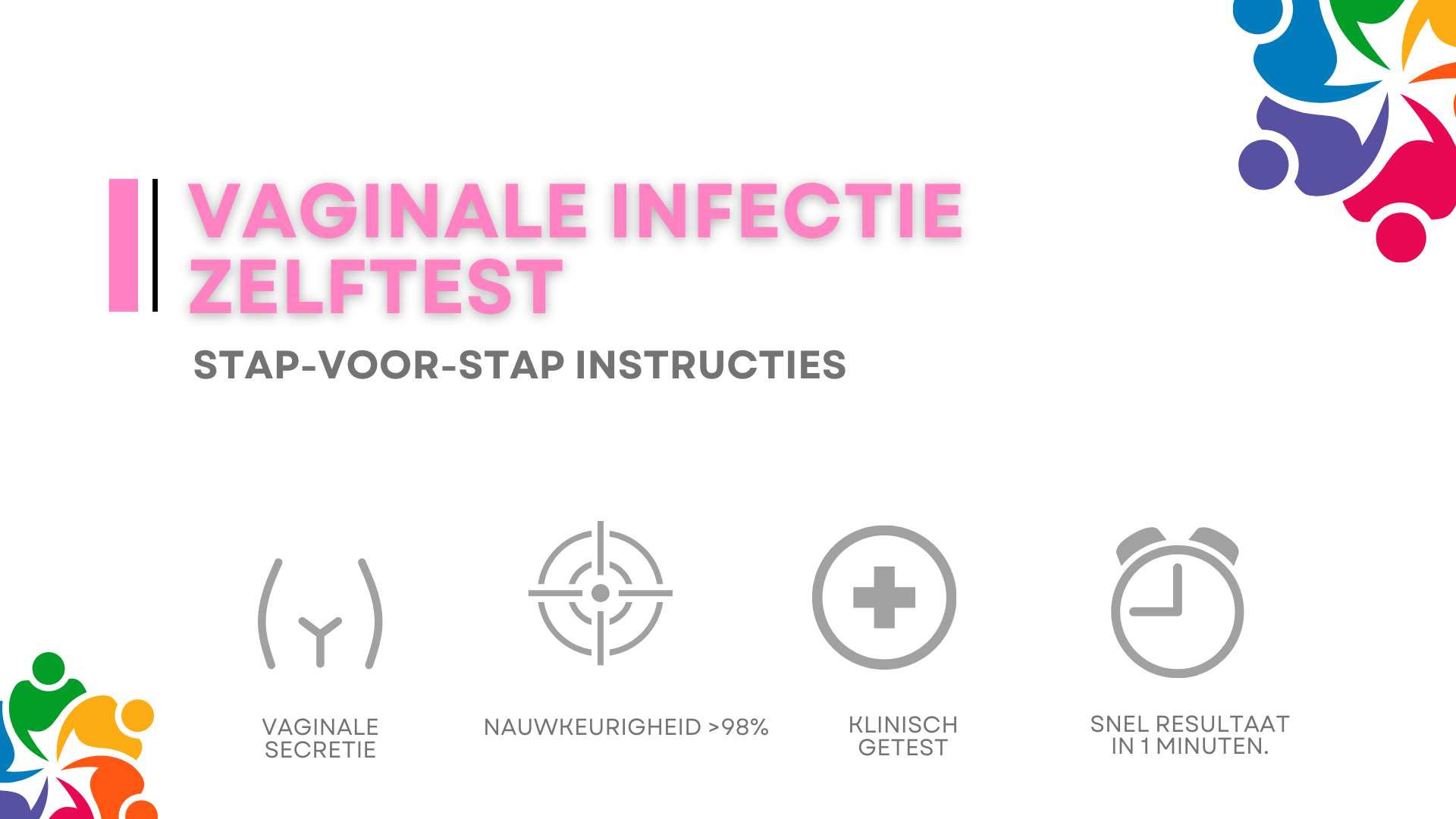 VAGINALE INFECTIE ZELFTEST

STAP-VOOR-STAP INSTRUCTIES

VAGINALE SECRETIE

NAUWKEURIGHEID >98%

KLINISCH GETEST

SNEL RESULTAAT IN 1 MINUTEN.